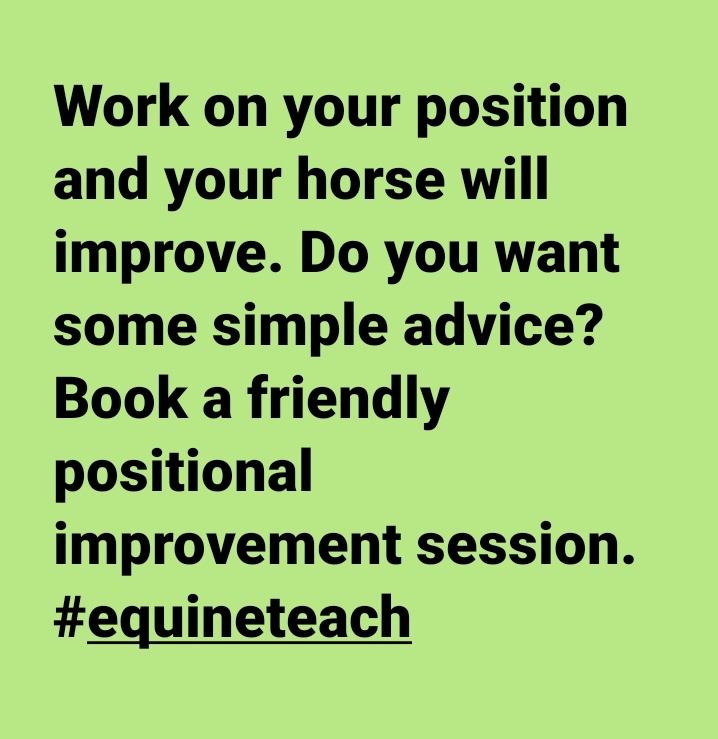 Work on your position and your horse will improve. Do you want some simple advice? Book a friendly positional improvement session. #equineteach